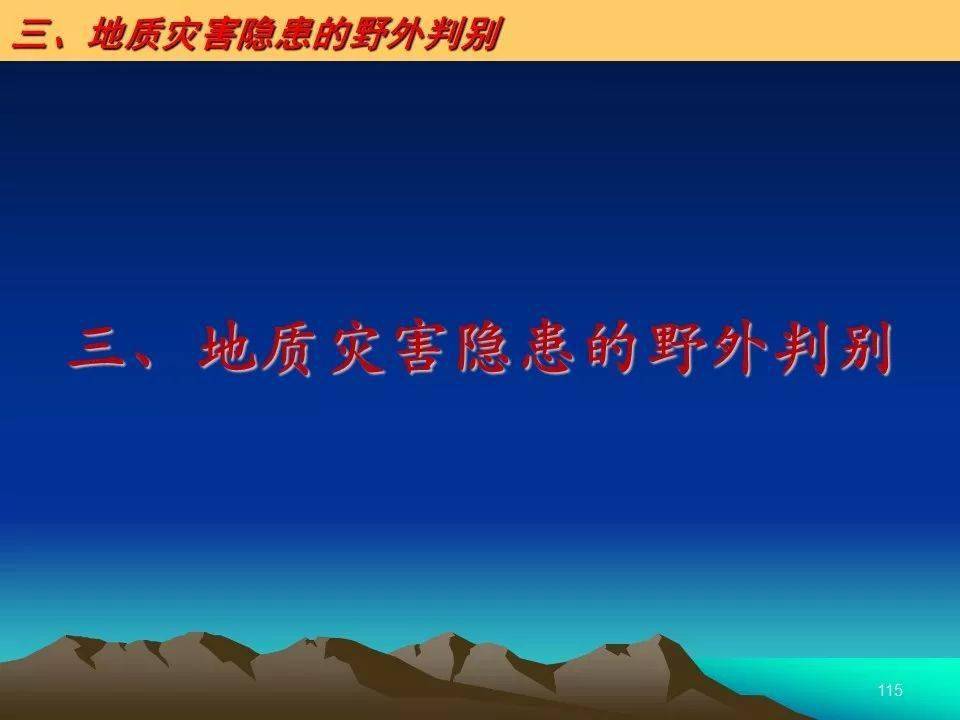 三、地质灾害隐患的野外判别

三、地质灾害隐患的野外判别

115